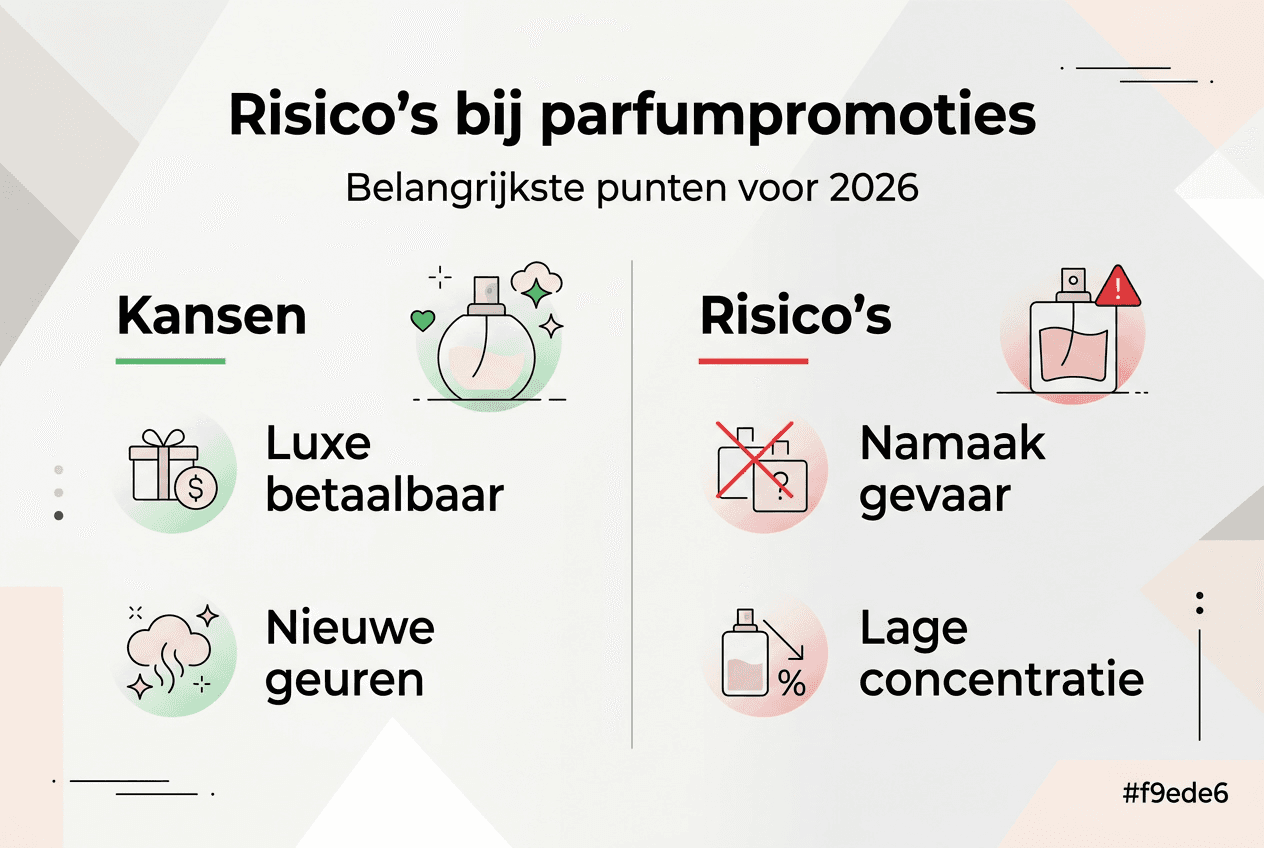 Risico's bij parfumpromoties

Belangrijkste punten voor 2026

Kansen

Luxe betaalbaar

Nieuwe geuren

Risico's

Namaak gevaar

Lage concentratie

#f9ede6